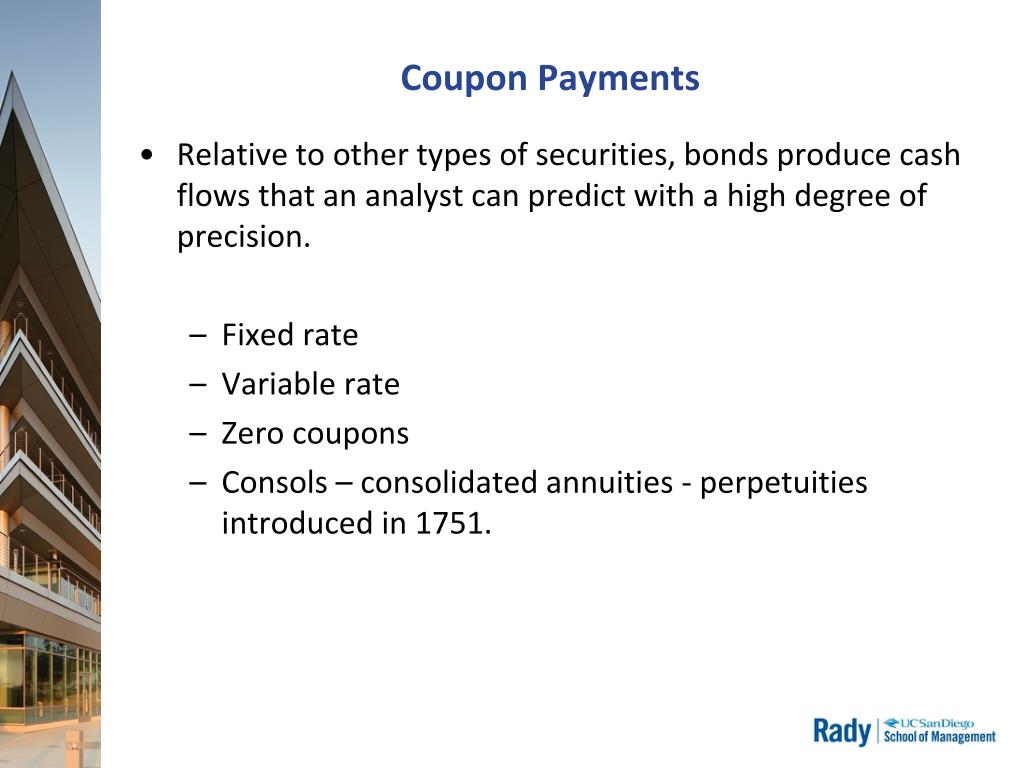 Coupon Payments

• Relative to other types of securities, bonds produce cash flows that an analyst can predict with a high degree of precision.

– Fixed rate
– Variable rate
– Zero coupons
– Consols – consolidated annuities - perpetuities introduced in 1751.

Rady UCSanDiego School of Management